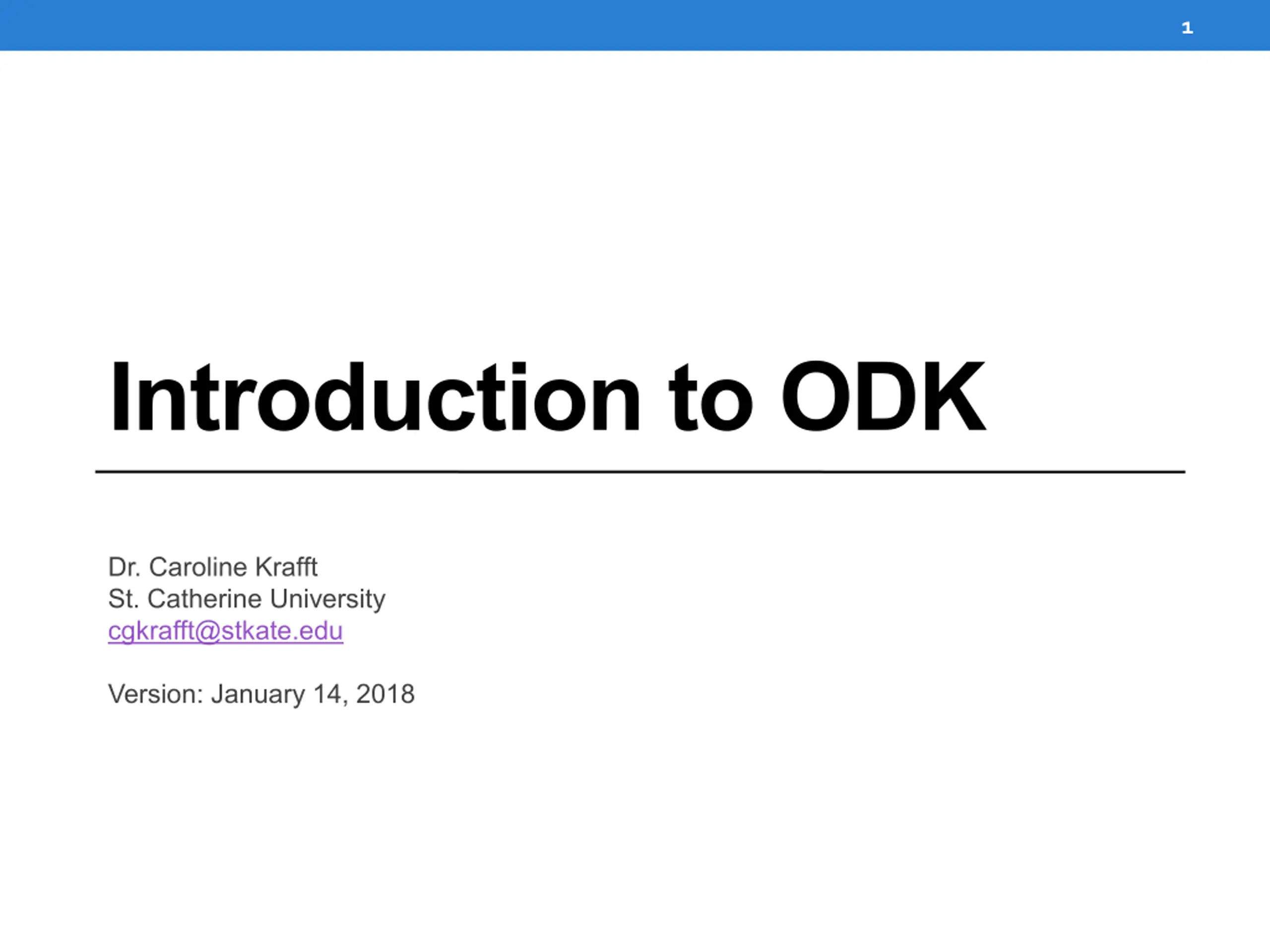 1

Introduction to ODK

Dr. Caroline Krafft
St. Catherine University
cgkrafft@stkate.edu

Version: January 14, 2018